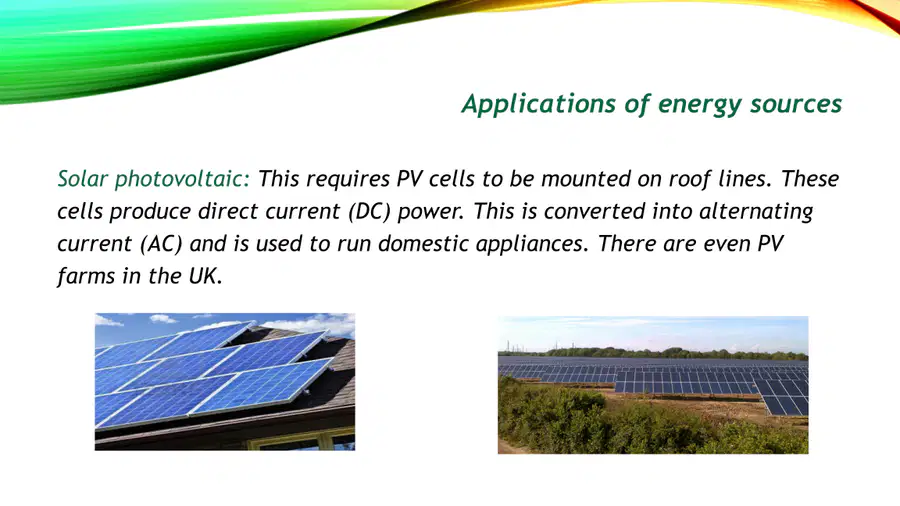 Applications of energy sources

Solar photovoltaic: This requires PV cells to be mounted on roof lines. These cells produce direct current (DC) power. This is converted into alternating current (AC) and is used to run domestic appliances. There are even PV farms in the UK.